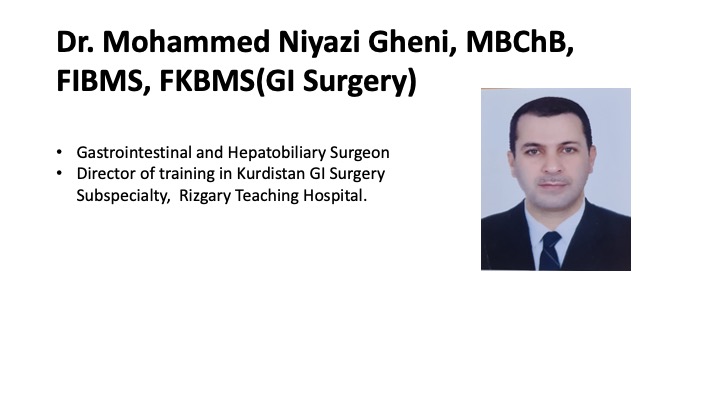 Dr. Mohammed Niyazi Gheni, MBChB, FIBMS, FKBMS(GI Surgery)

• Gastrointestinal and Hepatobiliary Surgeon
• Director of training in Kurdistan GI Surgery Subspecialty, Rizgary Teaching Hospital.